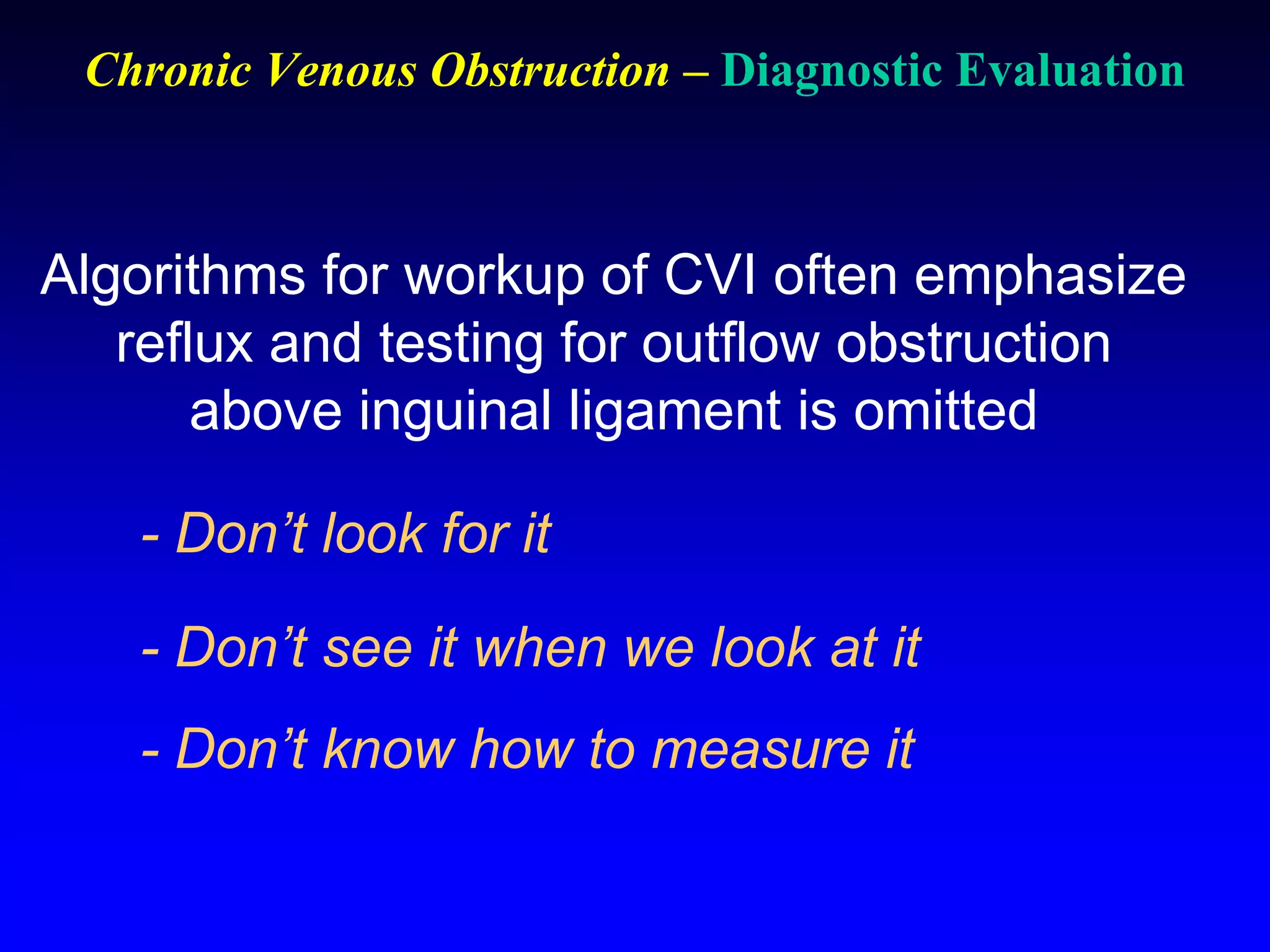 Chronic Venous Obstruction – Diagnostic Evaluation

Algorithms for workup of CVI often emphasize reflux and testing for outflow obstruction above inguinal ligament is omitted

- Don’t look for it

- Don’t see it when we look at it

- Don’t know how to measure it